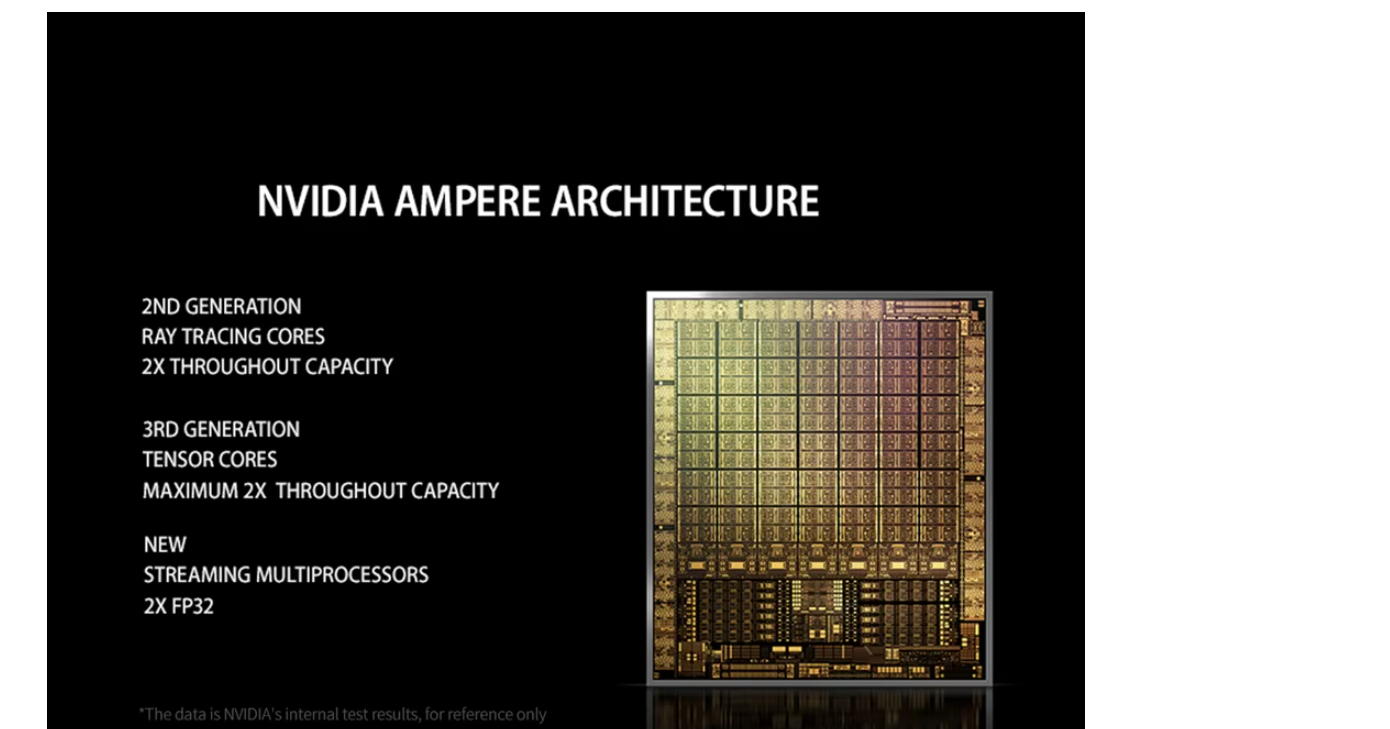 NVIDIA AMPERE ARCHITECTURE

2ND GENERATION
RAY TRACING CORES
2X THROUGHOUT CAPACITY

3RD GENERATION
TENSOR CORES
MAXIMUM 2X THROUGHOUT CAPACITY

NEW
STREAMING MULTIPROCESSORS
2X FP32

*The data is NVIDIA's internal test results, for reference only